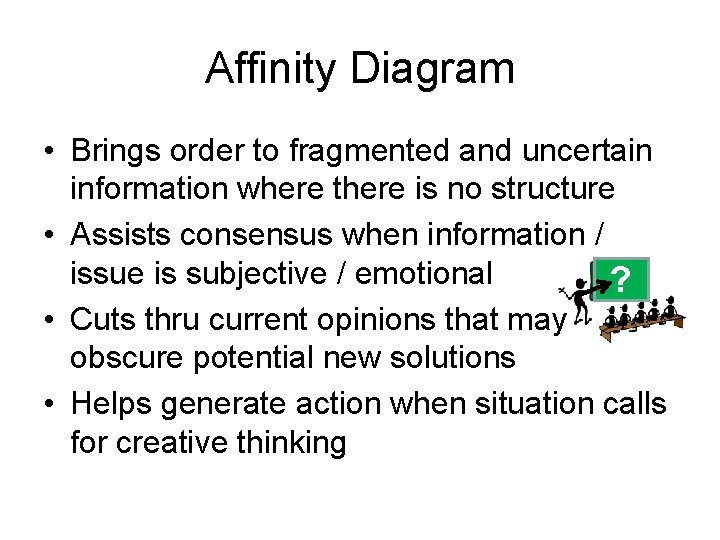 Affinity Diagram

• Brings order to fragmented and uncertain information where there is no structure
• Assists consensus when information / issue is subjective / emotional
• Cuts thru current opinions that may obscure potential new solutions
• Helps generate action when situation calls for creative thinking

?